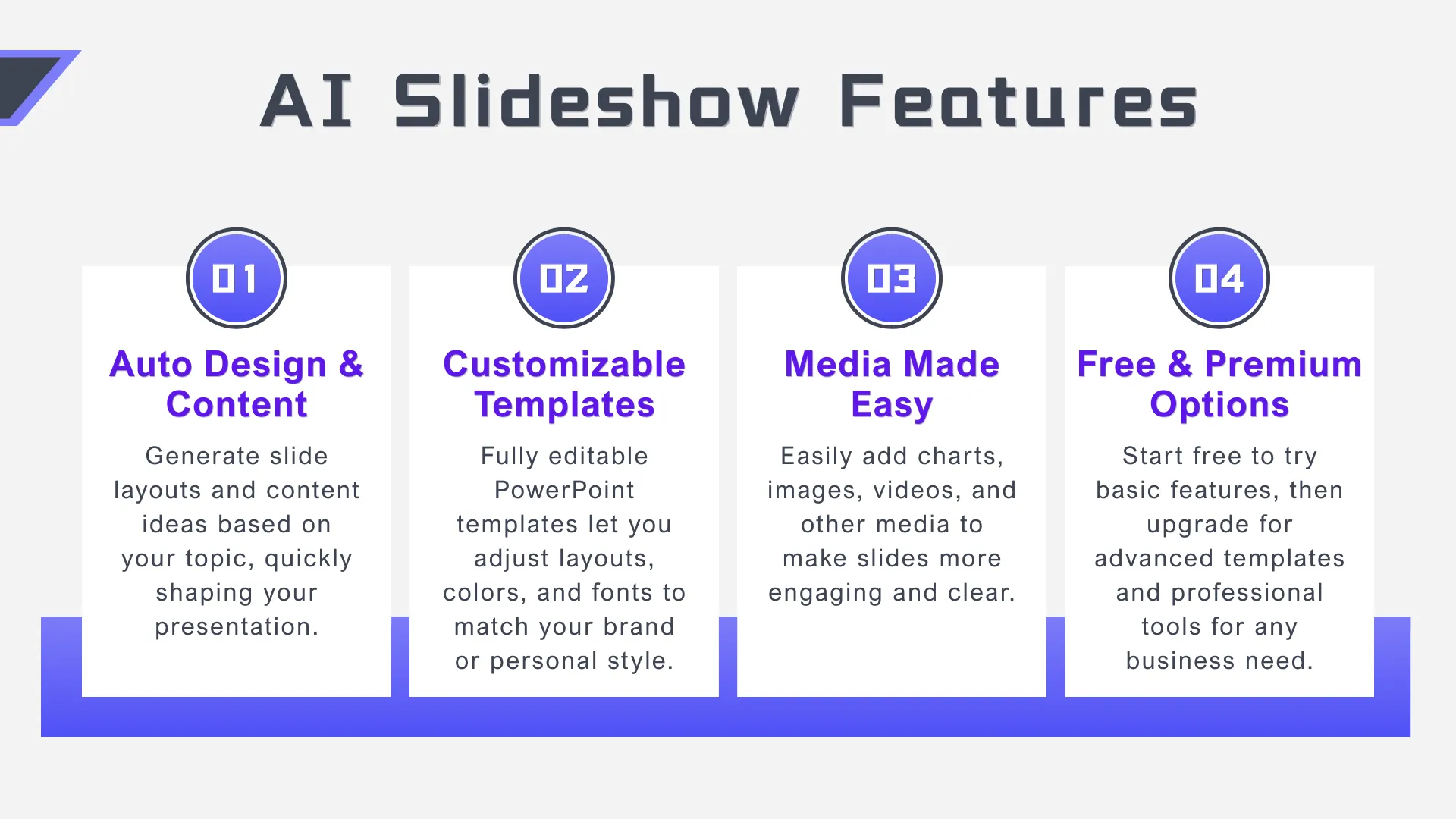 AI Slideshow Features

01

Auto Design & Content

Generate slide layouts and content ideas based on your topic, quickly shaping your presentation.

02

Customizable Templates

Fully editable PowerPoint templates let you adjust layouts, colors, and fonts to match your brand or personal style.

03

Media Made Easy

Easily add charts, images, videos, and other media to make slides more engaging and clear.

04

Free & Premium Options

Start free to try basic features, then upgrade for advanced templates and professional tools for any business need.